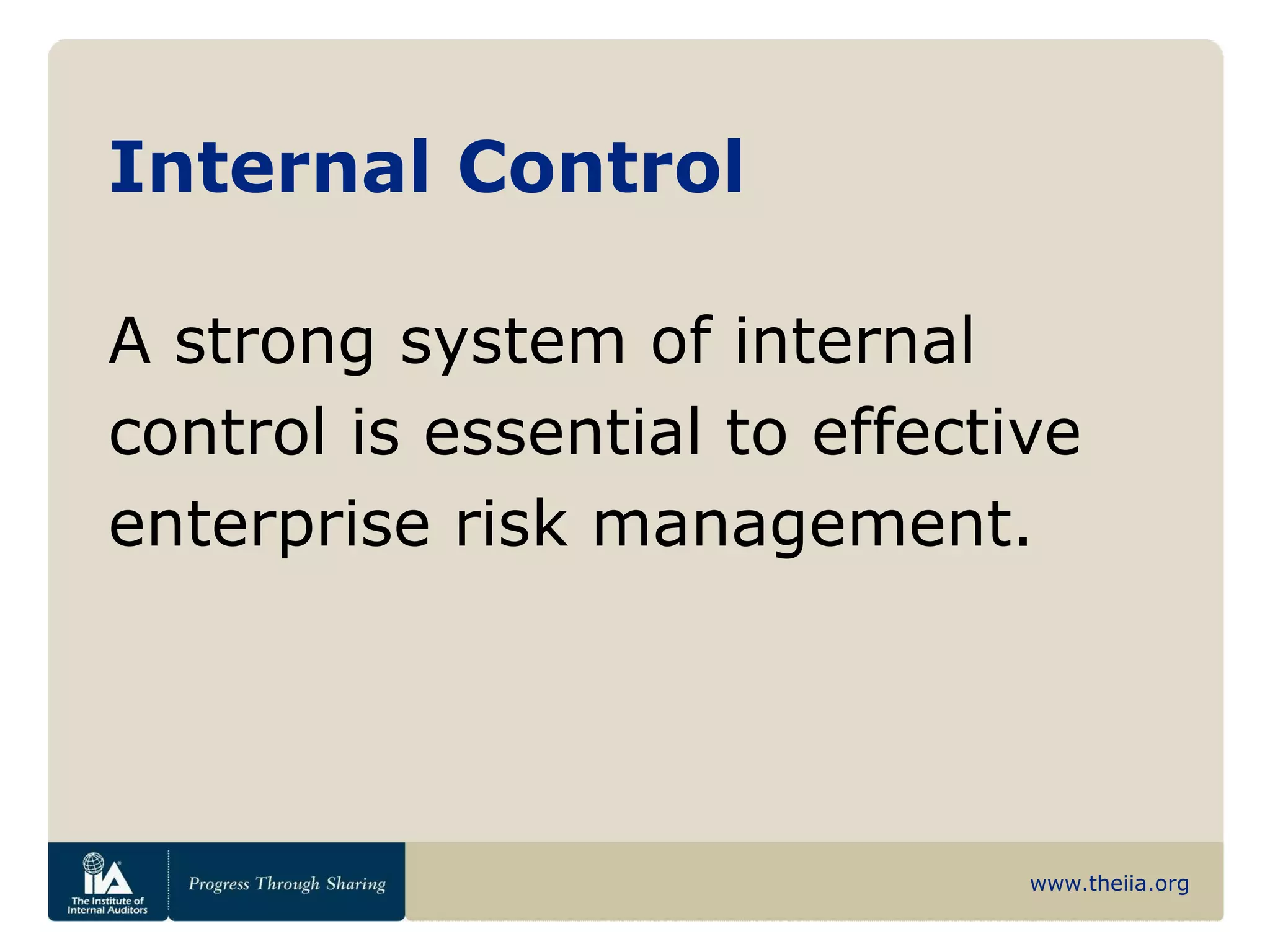 Internal Control

A strong system of internal control is essential to effective enterprise risk management.

IIA
The Institute of Internal Auditors

Progress Through Sharing

www.theiia.org